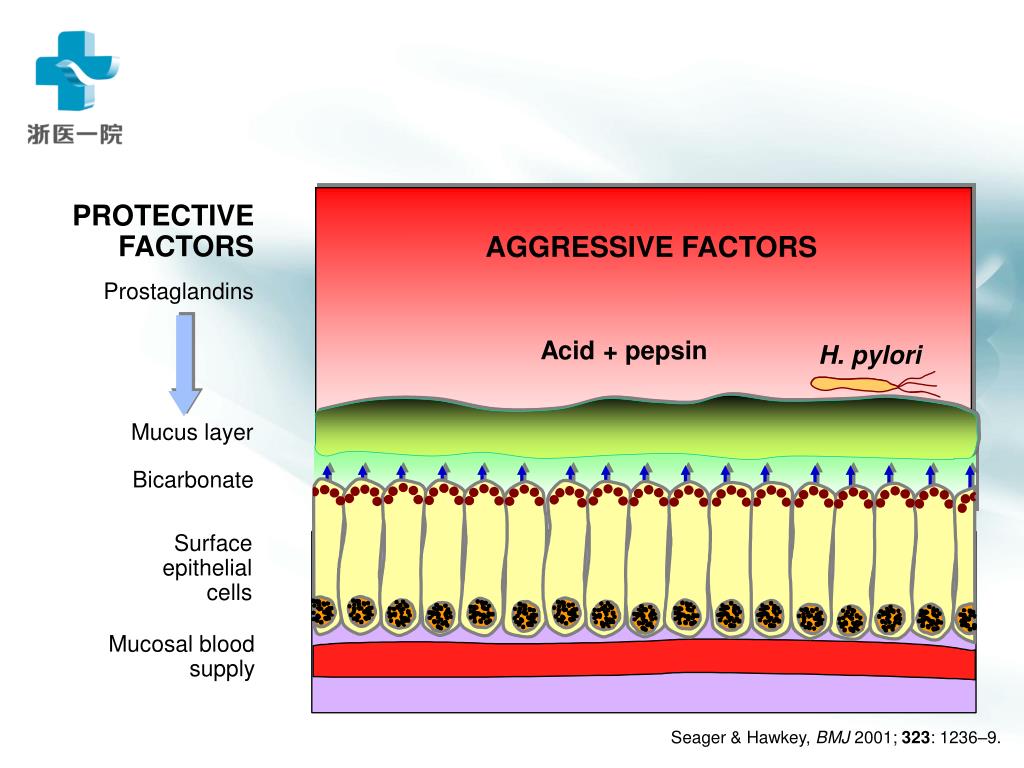 浙医一院

PROTECTIVE FACTORS

Prostaglandins

Mucus layer

Bicarbonate

Surface epithelial cells

Mucosal blood supply

AGGRESSIVE FACTORS

Acid + pepsin

H. pylori

Seager & Hawkey, BMJ 2001; 323: 1236–9.